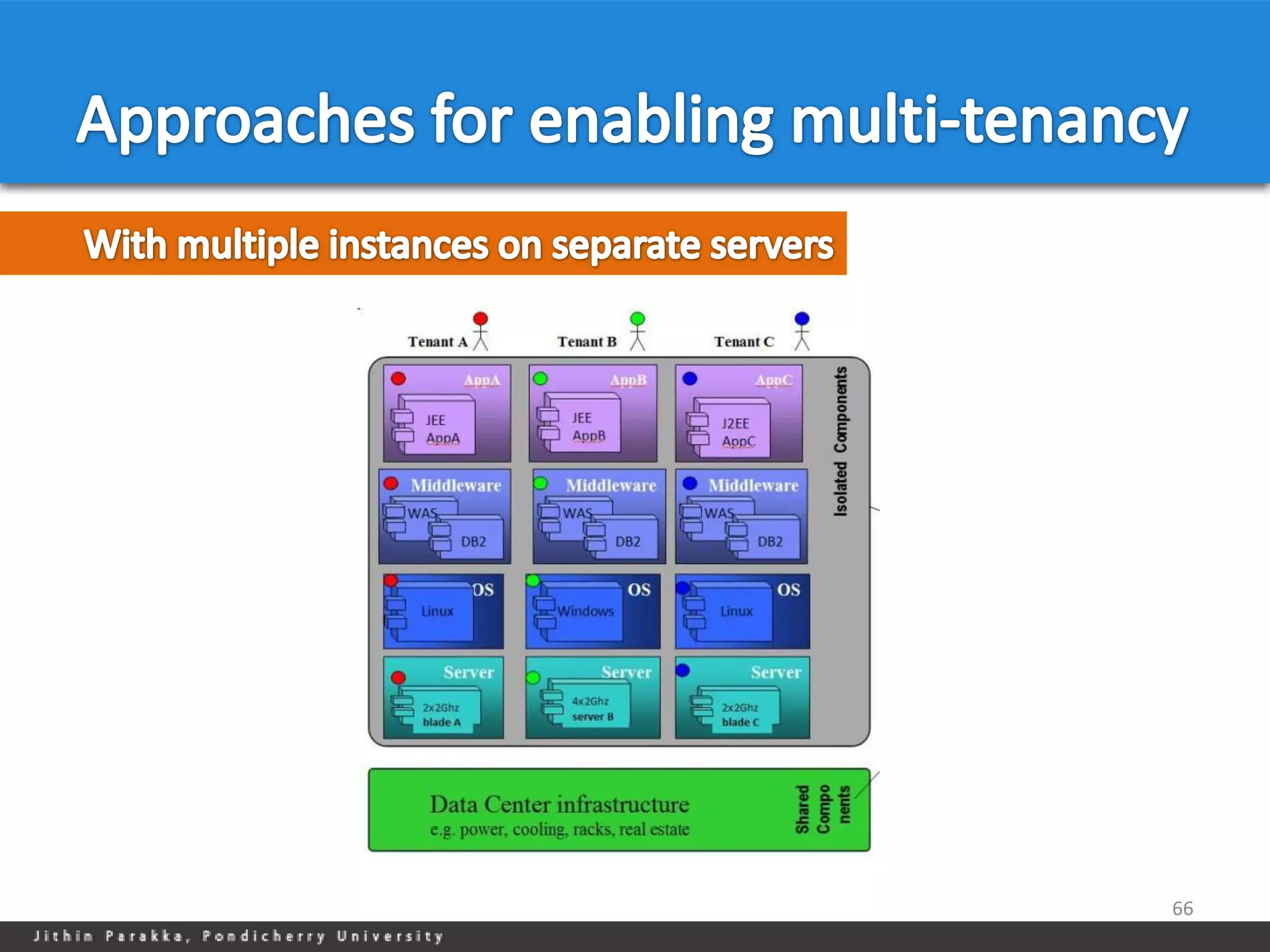 Approaches for enabling multi-tenancy

With multiple instances on separate servers

Tenant A

Tenant B

Tenant C

AppA
JEE
AppA

AppB
JEE
AppB

AppC
J2EE
AppC

Isolated Components

Middleware
WAS
DB2

Middleware
WAS
DB2

Middleware
WAS
DB2

OS
Linux

OS
Windows

OS
Linux

Server
2x2Ghz
blade A

Server
4x2Ghz
server B

Server
2x2Ghz
blade C

Data Center infrastructure
e.g. power, cooling, racks, real estate

Shared Compo nents

66

Jithin Parakka, Pondicherry University